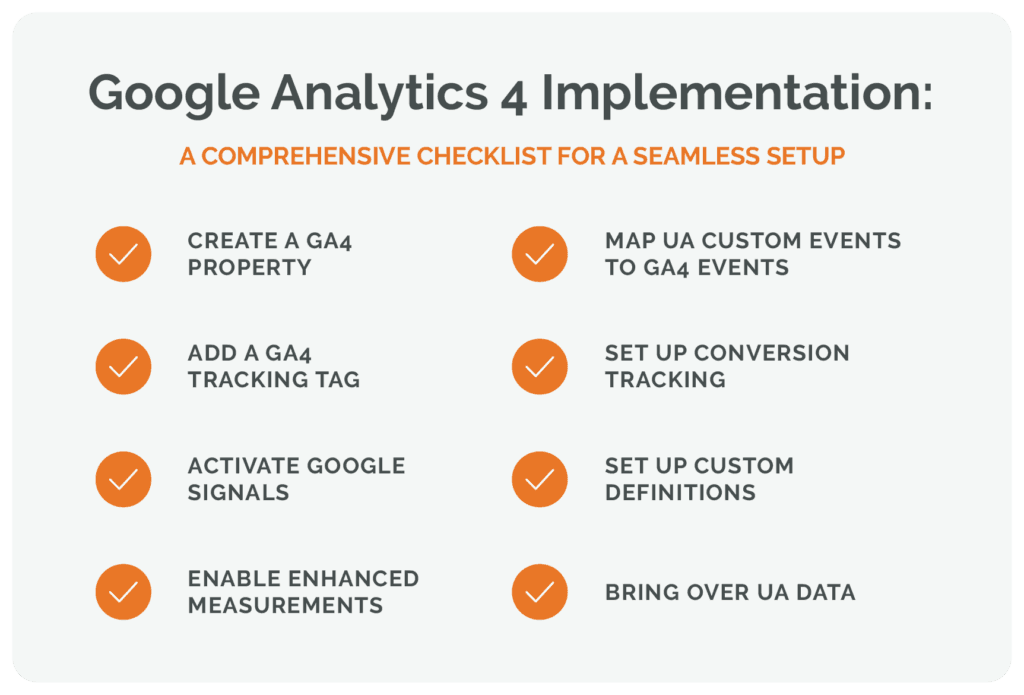 Google Analytics 4 Implementation:

A COMPREHENSIVE CHECKLIST FOR A SEAMLESS SETUP

CREATE A GA4 PROPERTY

ADD A GA4 TRACKING TAG

ACTIVATE GOOGLE SIGNALS

ENABLE ENHANCED MEASUREMENTS

MAP UA CUSTOM EVENTS TO GA4 EVENTS

SET UP CONVERSION TRACKING

SET UP CUSTOM DEFINITIONS

BRING OVER UA DATA